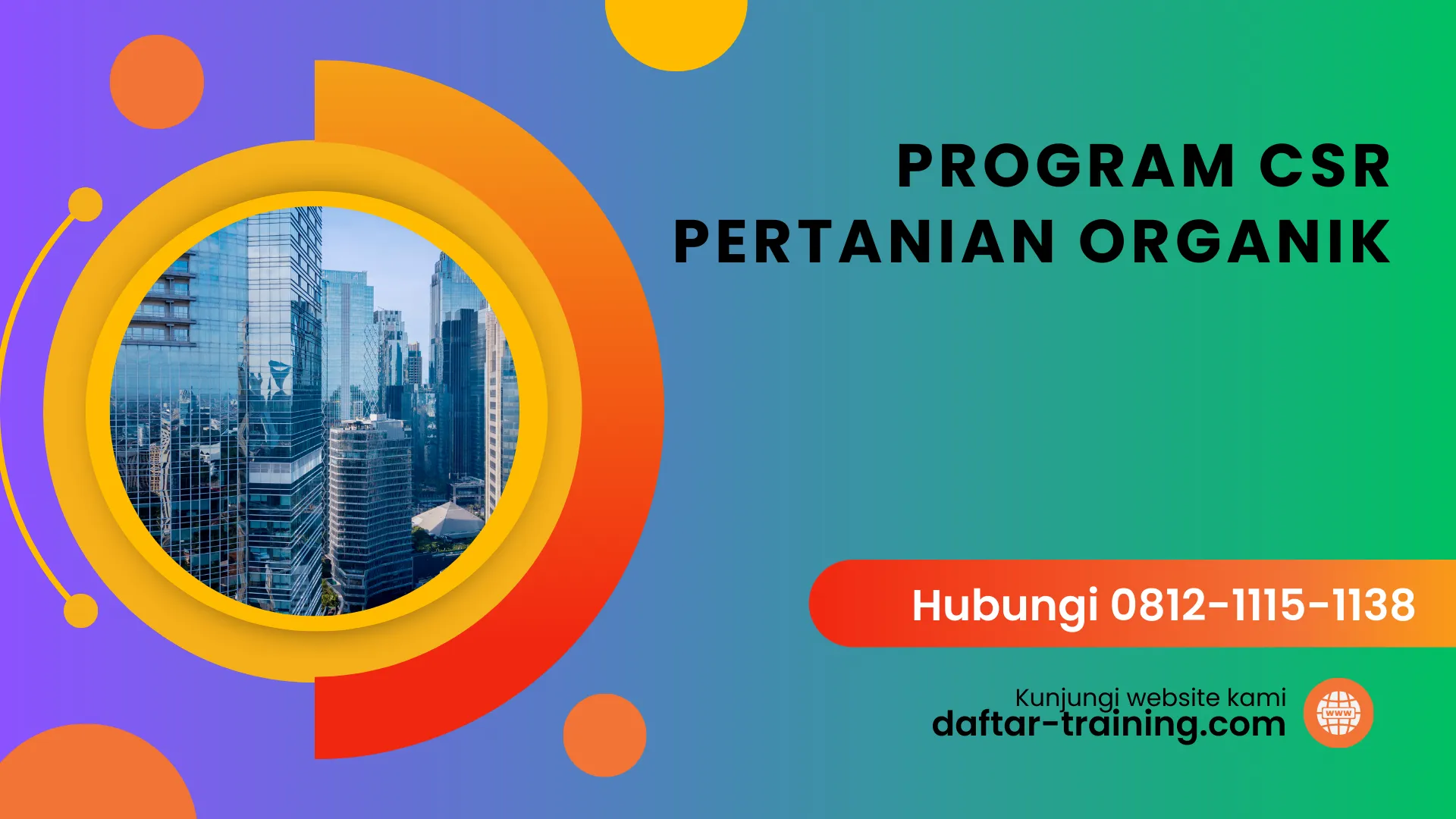 PROGRAM CSR
PERTANIAN ORGANIK

Hubungi 0812-1115-1138

Kunjungi website kami
daftar-training.com

WWW